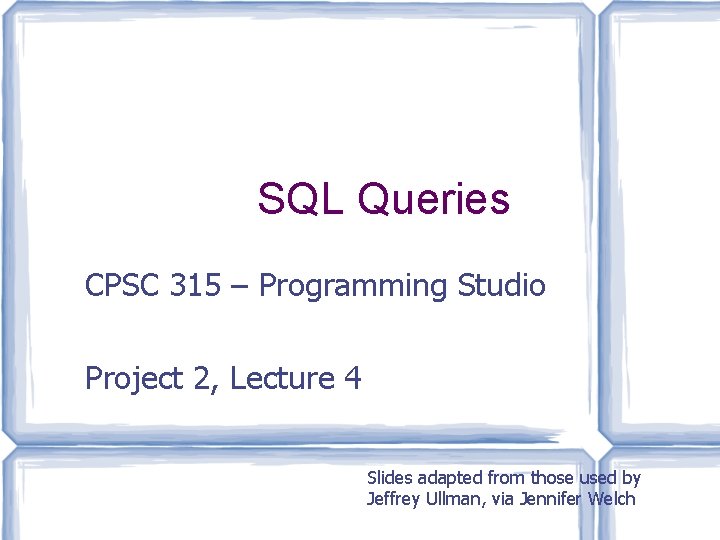 SQL Queries

CPSC 315 – Programming Studio

Project 2, Lecture 4

Slides adapted from those used by Jeffrey Ullman, via Jennifer Welch